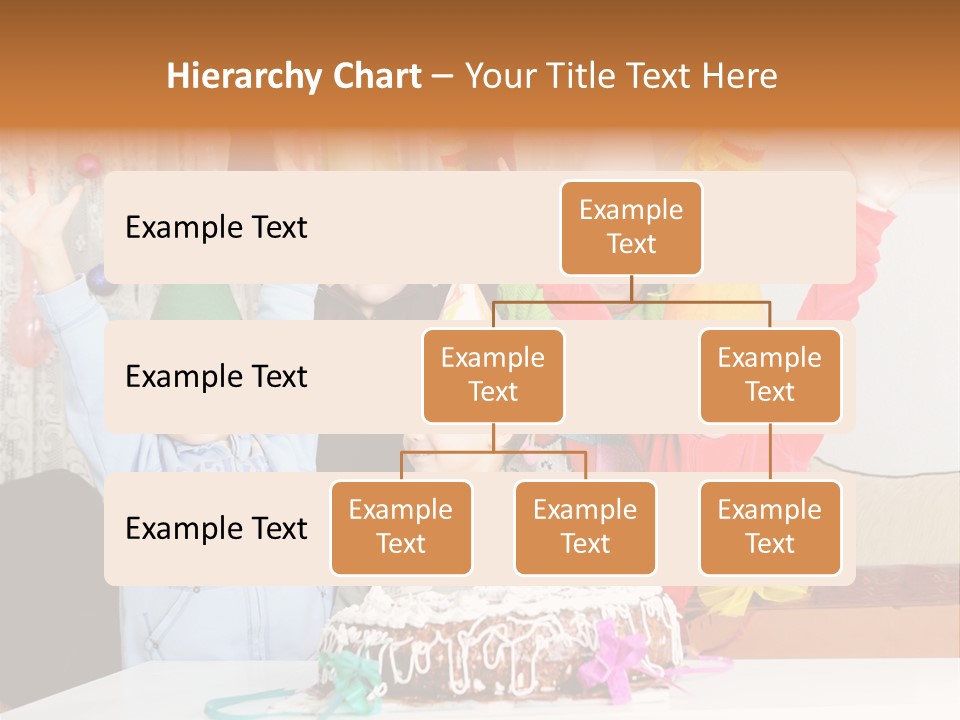 Hierarchy Chart – Your Title Text Here

Example Text

Example Text

Example Text

Example Text

Example Text

Example Text

Example Text

Example Text

Example Text